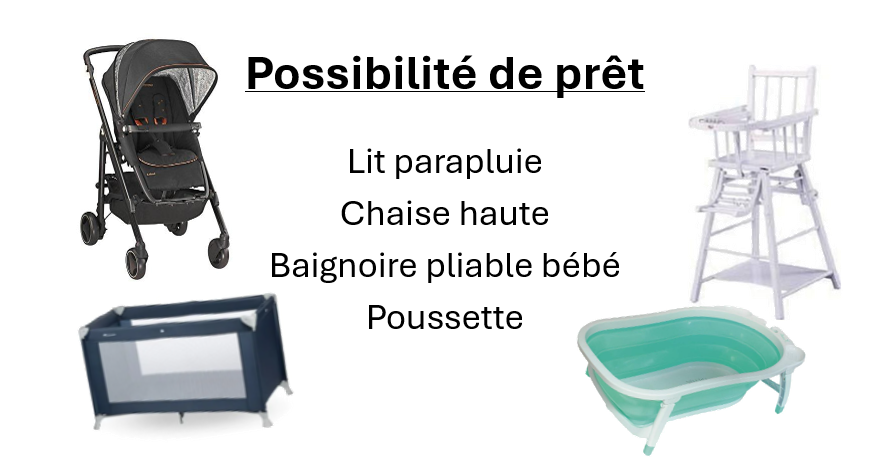 Possibilité de prêt

Lit parapluie
Chaise haute
Baignoire pliable bébé
Poussette